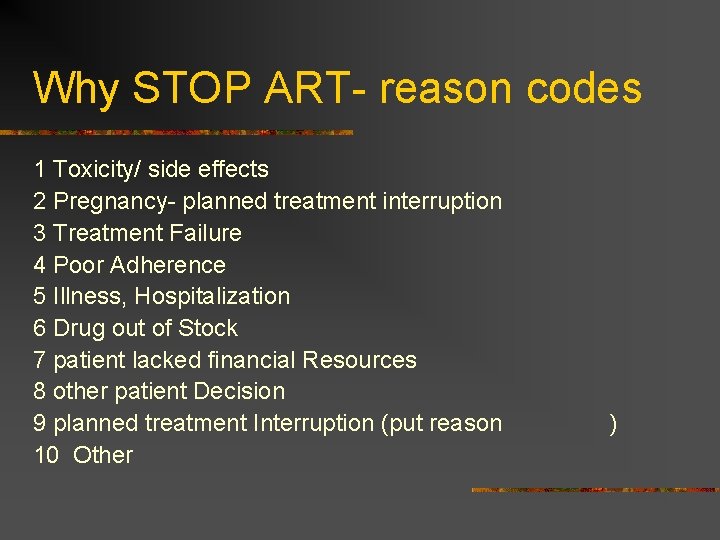 Why STOP ART- reason codes

1 Toxicity/ side effects
2 Pregnancy- planned treatment interruption
3 Treatment Failure
4 Poor Adherence
5 Illness, Hospitalization
6 Drug out of Stock
7 patient lacked financial Resources
8 other patient Decision
9 planned treatment Interruption (put reason )
10 Other